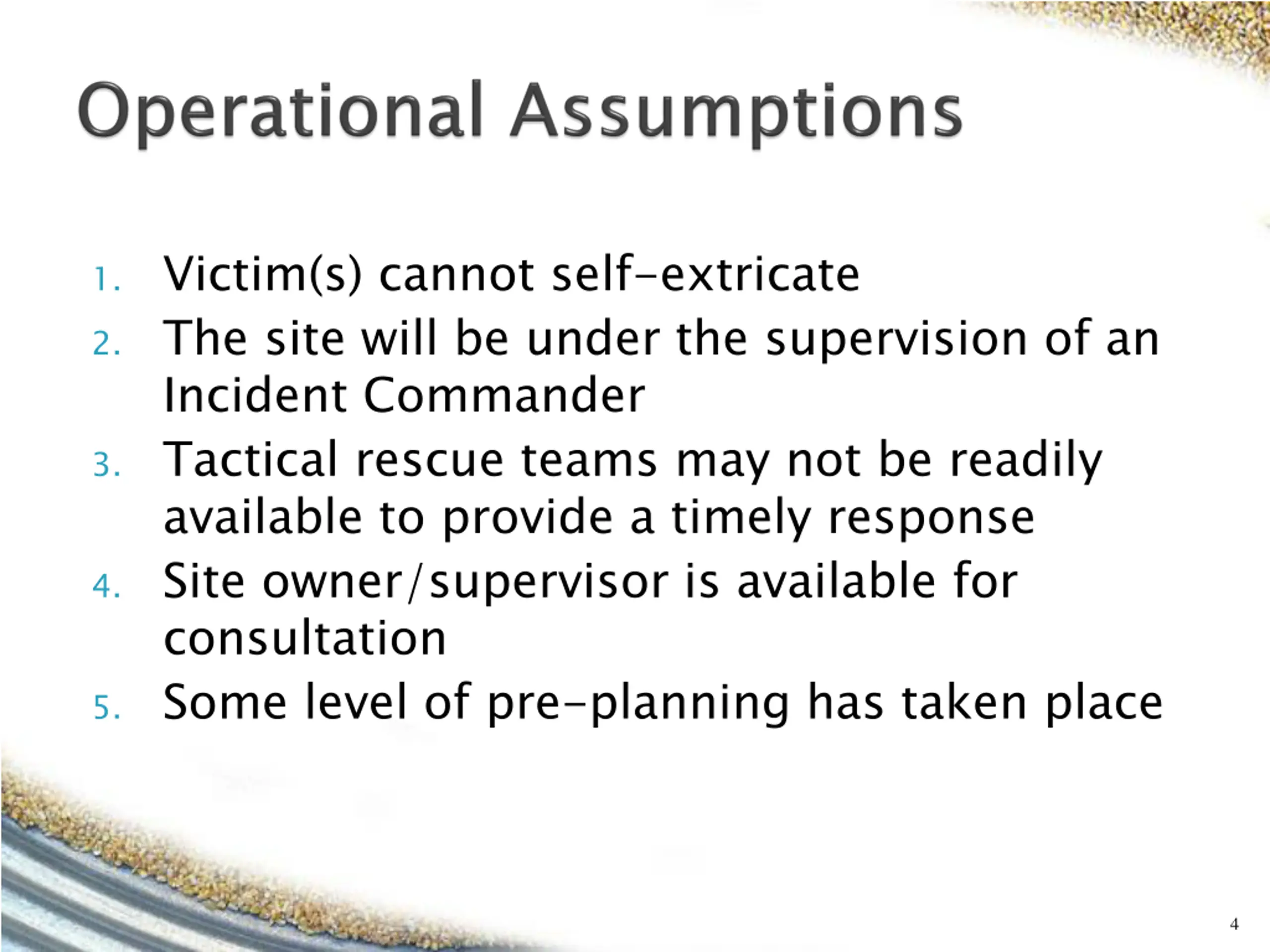 Operational Assumptions

1. Victim(s) cannot self-extricate
2. The site will be under the supervision of an Incident Commander
3. Tactical rescue teams may not be readily available to provide a timely response
4. Site owner/supervisor is available for consultation
5. Some level of pre-planning has taken place

4